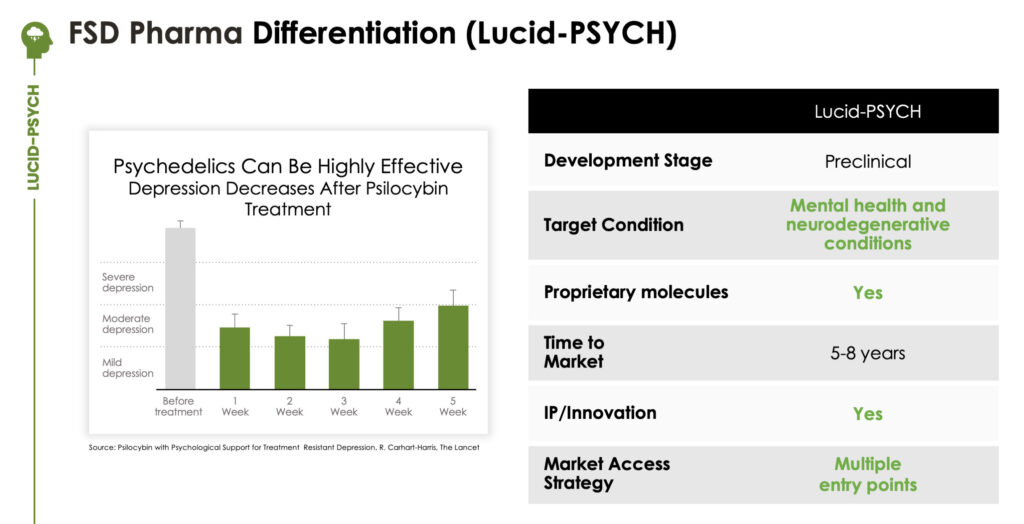 LUCID-PSYCH

FSD Pharma Differentiation (Lucid-PSYCH)

Psychedelics Can Be Highly Effective
Depression Decreases After Psilocybin Treatment

Severe depression
Moderate depression
Mild depression

Before treatment
1 Week
2 Week
3 Week
4 Week
5 Week

Source: Psilocybin with Psychological Support for Treatment Resistant Depression, R. Carhart-Harris, The Lancet

| | Lucid-PSYCH |
|---|---|
| Development Stage | Preclinical |
| Target Condition | Mental health and neurodegenerative conditions |
| Proprietary molecules | Yes |
| Time to Market | 5-8 years |
| IP/Innovation | Yes |
| Market Access Strategy | Multiple entry points |